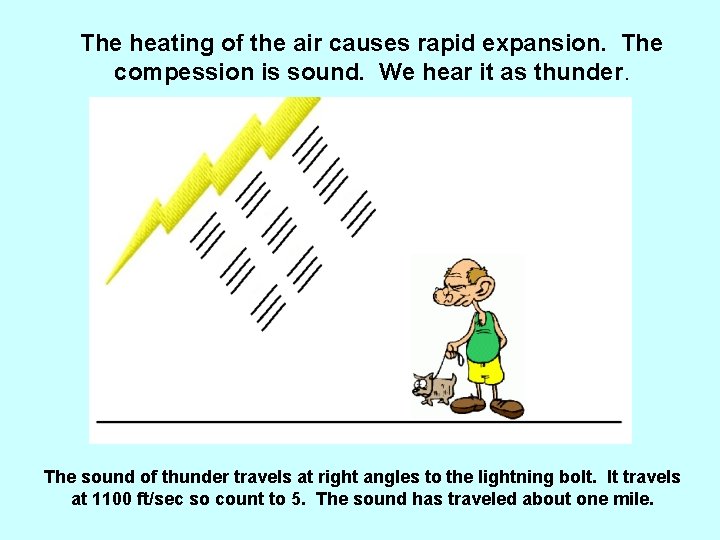 The heating of the air causes rapid expansion. The compession is sound. We hear it as thunder.

The sound of thunder travels at right angles to the lightning bolt. It travels at 1100 ft/sec so count to 5. The sound has traveled about one mile.